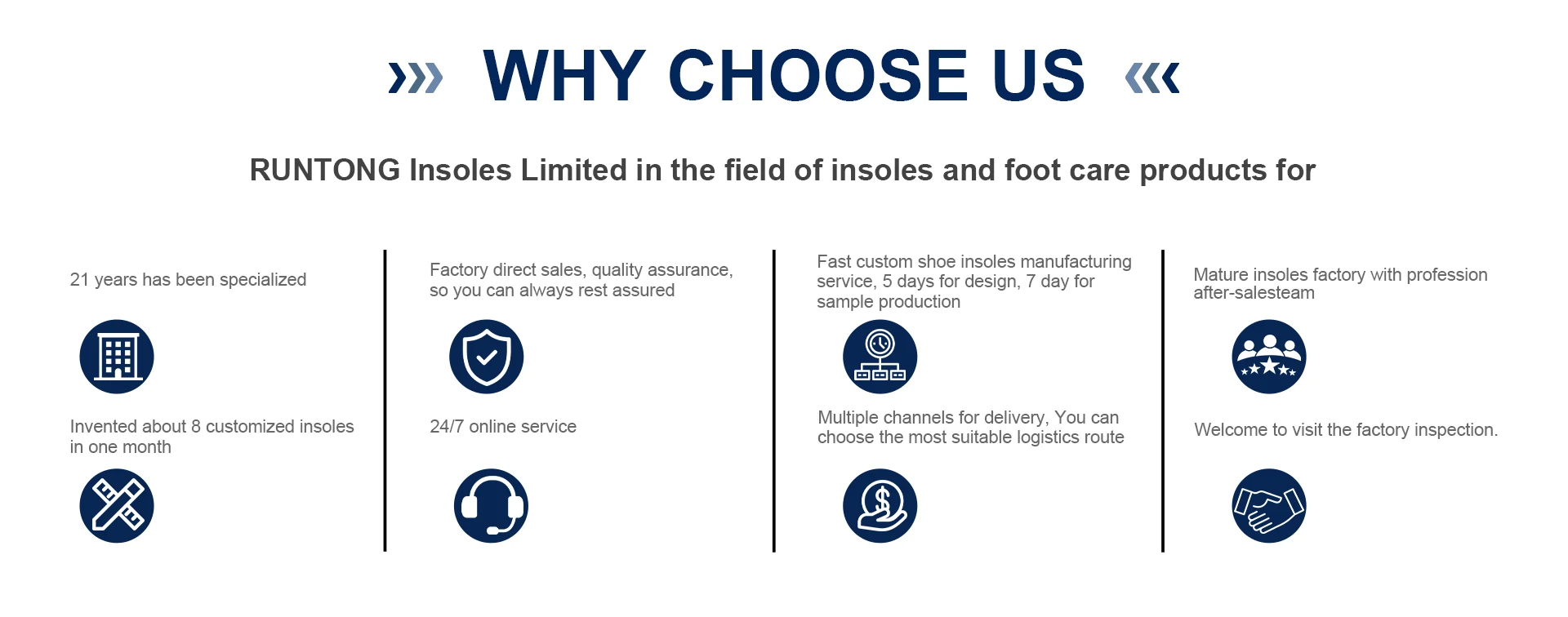 WHY CHOOSE US

RUNTONG Insoles Limited in the field of insoles and foot care products for

21 years has been specialized

Invented about 8 customized insoles in one month

Factory direct sales, quality assurance, so you can always rest assured

24/7 online service

Fast custom shoe insoles manufacturing service, 5 days for design, 7 day for sample production

Multiple channels for delivery, You can choose the most suitable logistics route

Mature insoles factory with profession after-salesteam

Welcome to visit the factory inspection.